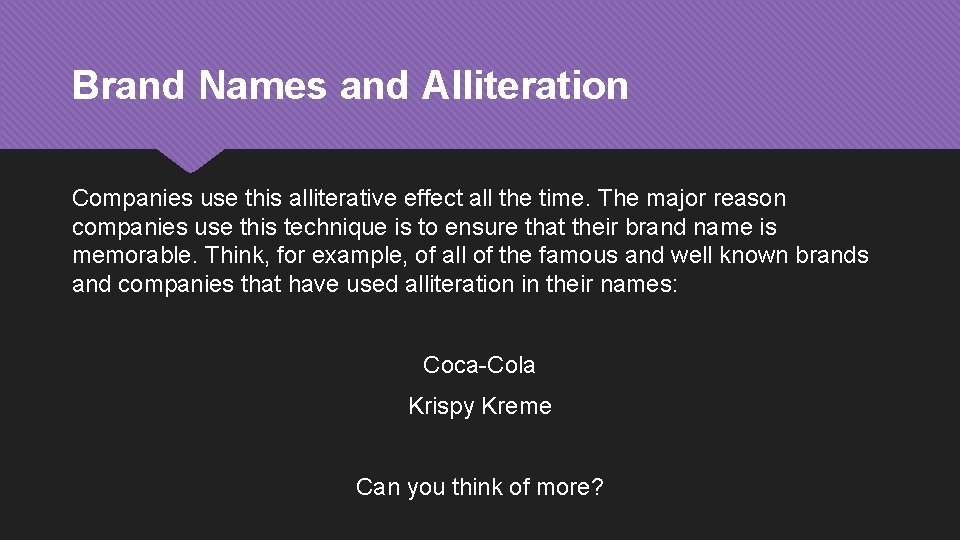 Brand Names and Alliteration

Companies use this alliterative effect all the time. The major reason companies use this technique is to ensure that their brand name is memorable. Think, for example, of all of the famous and well known brands and companies that have used alliteration in their names:

Coca-Cola

Krispy Kreme

Can you think of more?